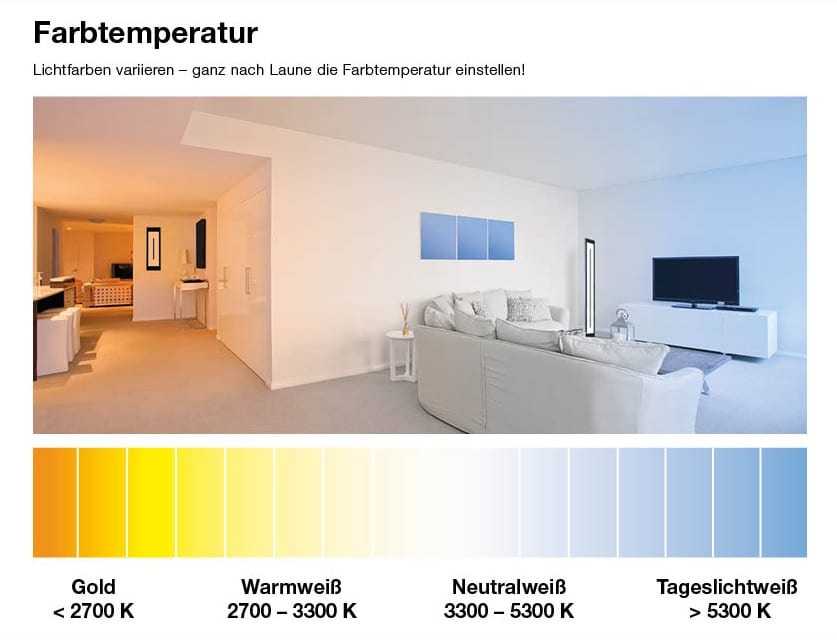 Farbtemperatur

Lichtfarben variieren – ganz nach Laune die Farbtemperatur einstellen!

Gold
< 2700 K

Warmweiß
2700 – 3300 K

Neutralweiß
3300 – 5300 K

Tageslichtweiß
> 5300 K